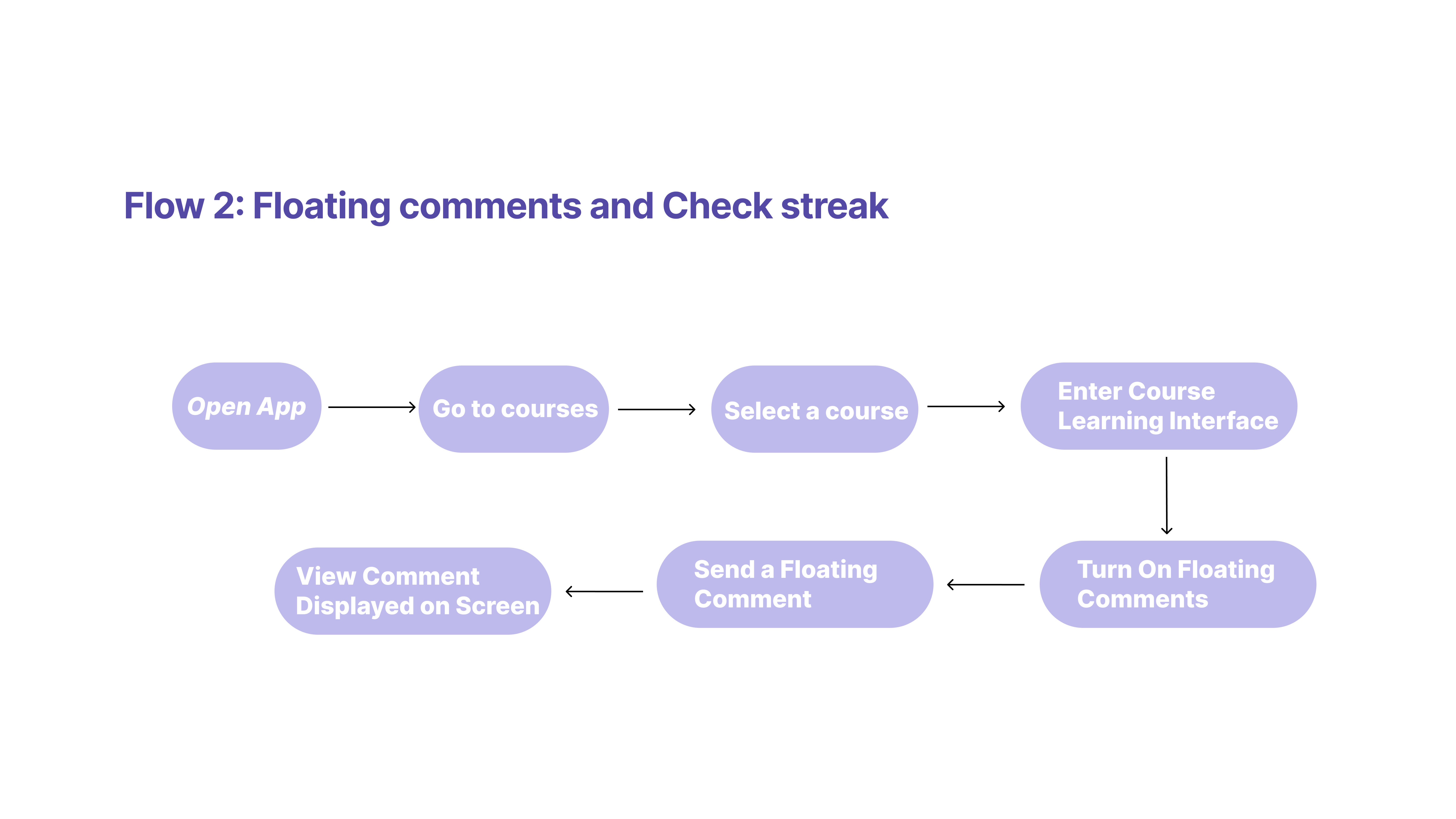 Flow 2: Floating comments and Check streak

Open App

Go to courses

Select a course

Enter Course Learning Interface

Turn On Floating Comments

Send a Floating Comment

View Comment Displayed on Screen